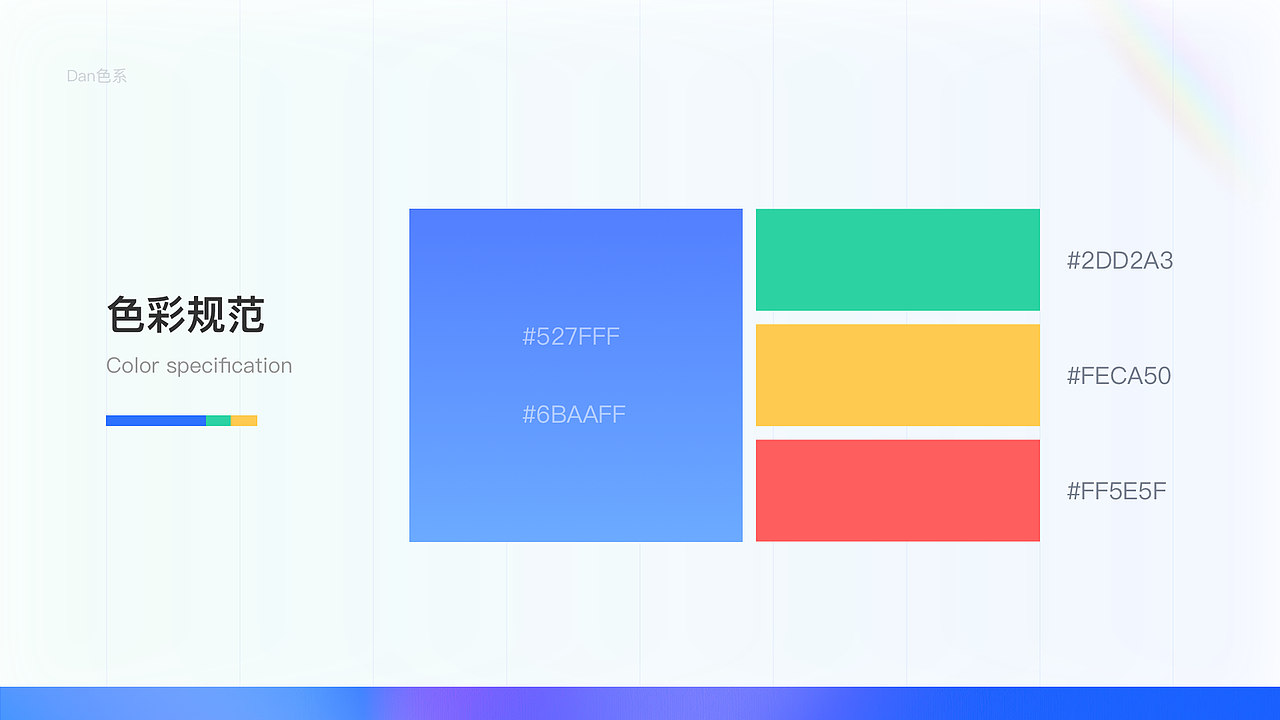 Dan色系

色彩规范

Color specification

#527FFF

#6BAAFF

#2DD2A3

#FECA50

#FF5E5F